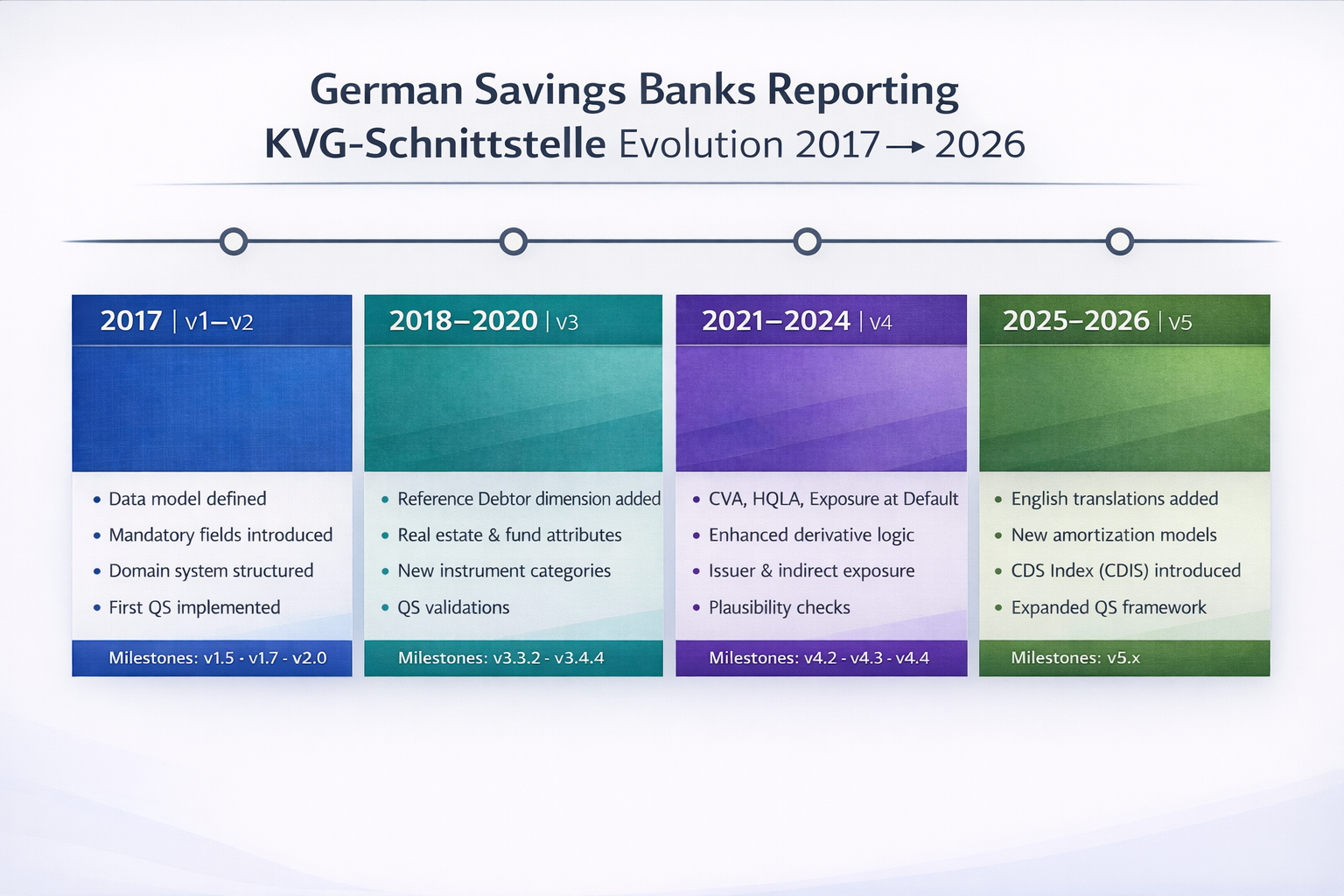 German Savings Banks Reporting
KVG-Schnittstelle Evolution 2017 → 2026

2017 | v1–v2

• Data model defined
• Mandatory fields introduced
• Domain system structured
• First QS implemented

Milestones: v1.5 - v1.7 - v2.0

2018–2020 | v3

• Reference Debtor dimension added
• Real estate & fund attributes
• New instrument categories
• QS validations

Milestones: v3.3.2 - v3.4.4

2021–2024 | v4

• CVA, HQLA, Exposure at Default
• Enhanced derivative logic
• Issuer & indirect exposure
• Plausibility checks

Milestones: v4.2 - v4.3 - v4.4

2025–2026 | v5

• English translations added
• New amortization models
• CDS Index (CDIS) introduced
• Expanded QS framework

Milestones: v5.x